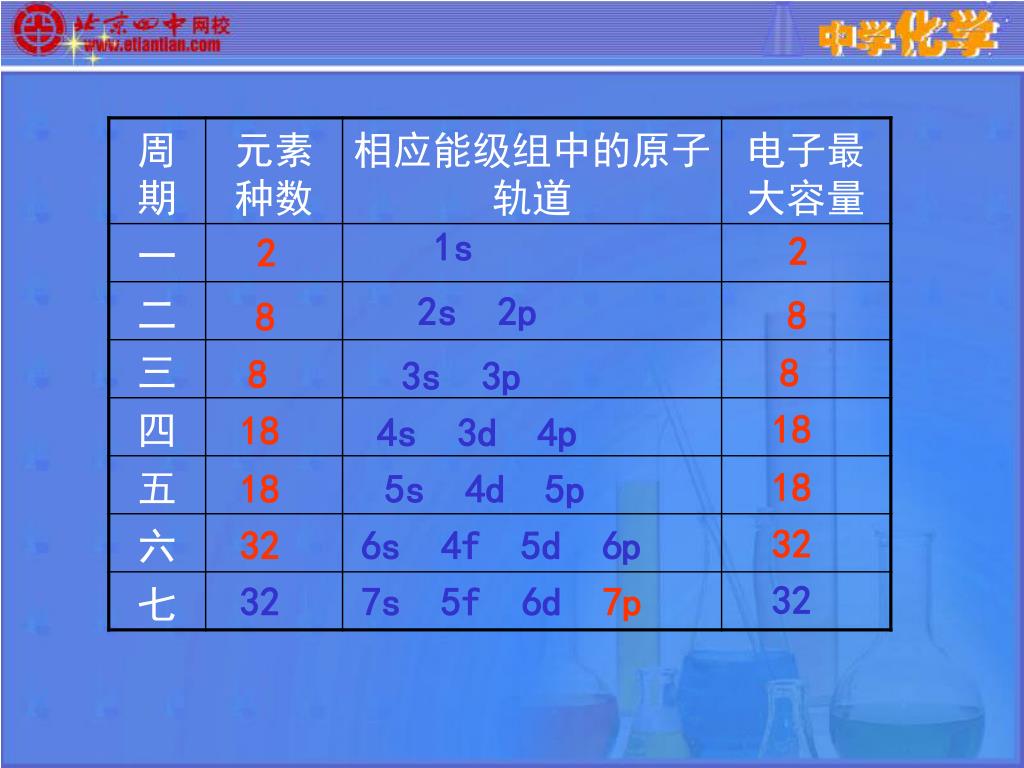 北京四中网校
www.etiantian.com

中学化学

| 周期 | 元素种数 | 相应能级组中的原子轨道 | 电子最大容量 |
|---|---|---|---|
| 一 | 2 | 1s | 2 |
| 二 | 8 | 2s 2p | 8 |
| 三 | 8 | 3s 3p | 8 |
| 四 | 18 | 4s 3d 4p | 18 |
| 五 | 18 | 5s 4d 5p | 18 |
| 六 | 32 | 6s 4f 5d 6p | 32 |
| 七 | 32 | 7s 5f 6d 7p | 32 |